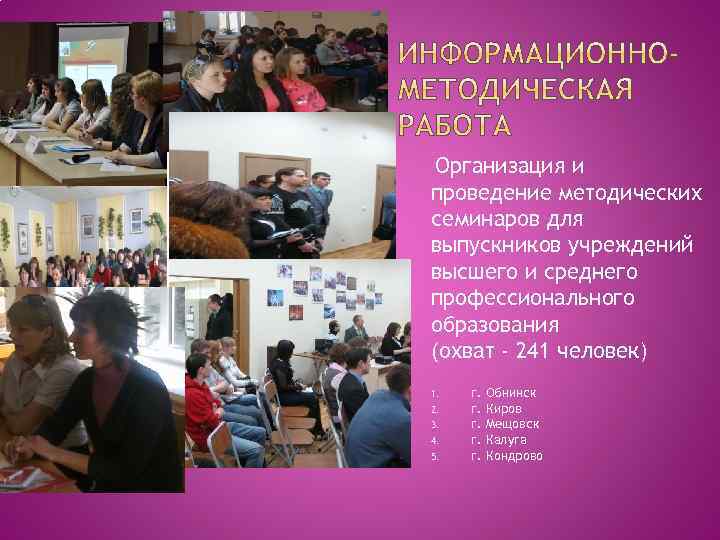 ИНФОРМАЦИОННО-МЕТОДИЧЕСКАЯ РАБОТА

Организация и проведение методических семинаров для выпускников учреждений высшего и среднего профессионального образования
(охват - 241 человек)

1. г. Обнинск
2. г. Киров
3. г. Мещовск
4. г. Калуга
5. г. Кондрово